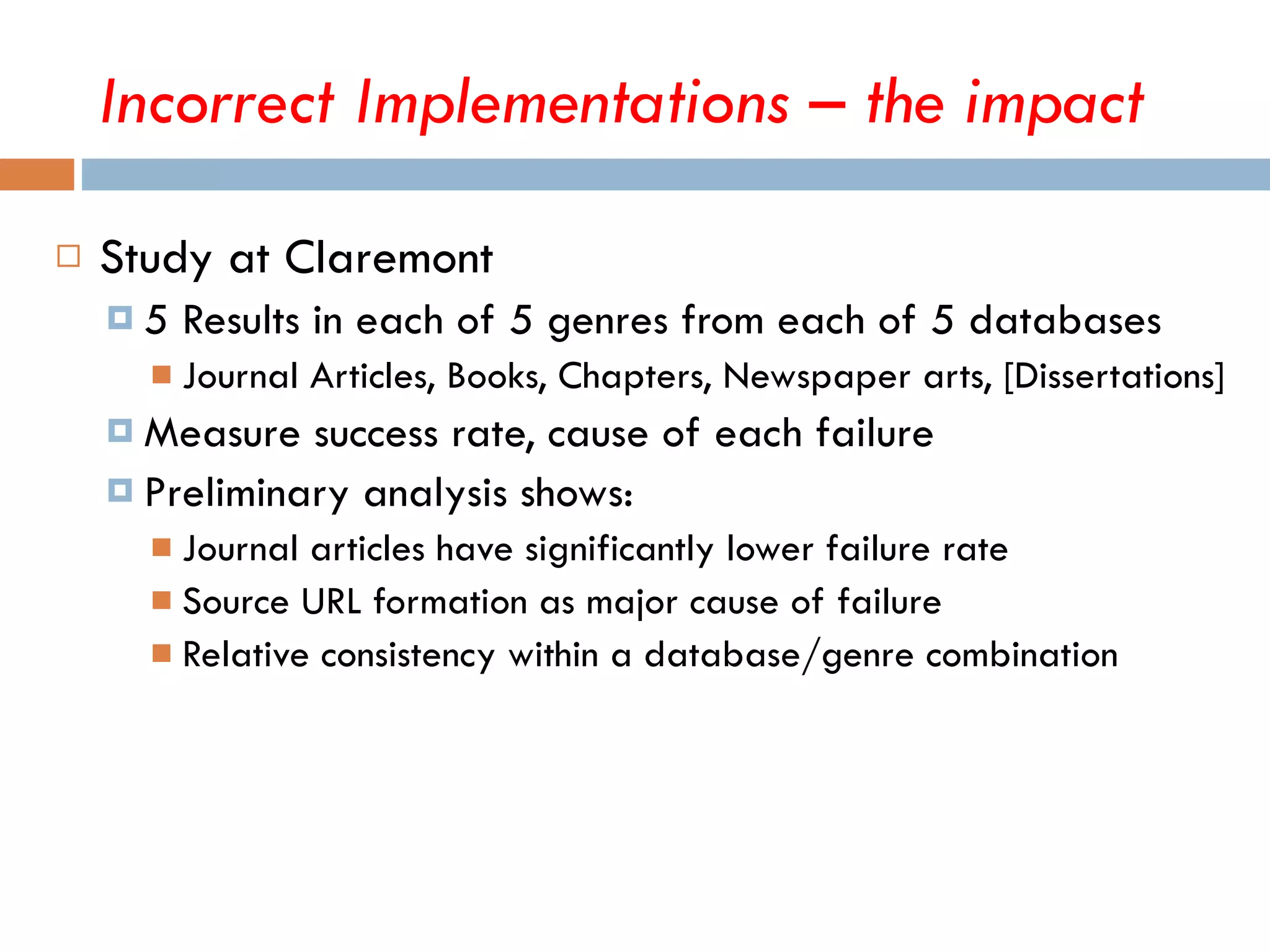 Incorrect Implementations – the impact

Study at Claremont

5 Results in each of 5 genres from each of 5 databases

Journal Articles, Books, Chapters, Newspaper arts, [Dissertations]

Measure success rate, cause of each failure

Preliminary analysis shows:

Journal articles have significantly lower failure rate

Source URL formation as major cause of failure

Relative consistency within a database/genre combination